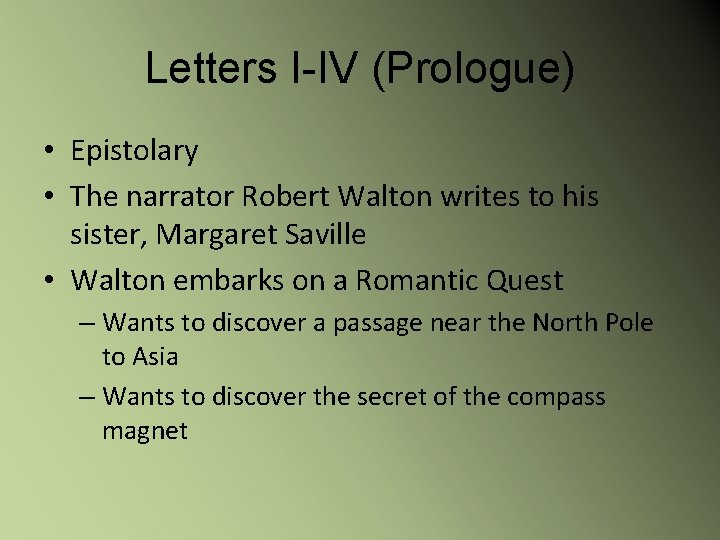 Letters I-IV (Prologue)

• Epistolary
• The narrator Robert Walton writes to his sister, Margaret Saville
• Walton embarks on a Romantic Quest
– Wants to discover a passage near the North Pole to Asia
– Wants to discover the secret of the compass magnet